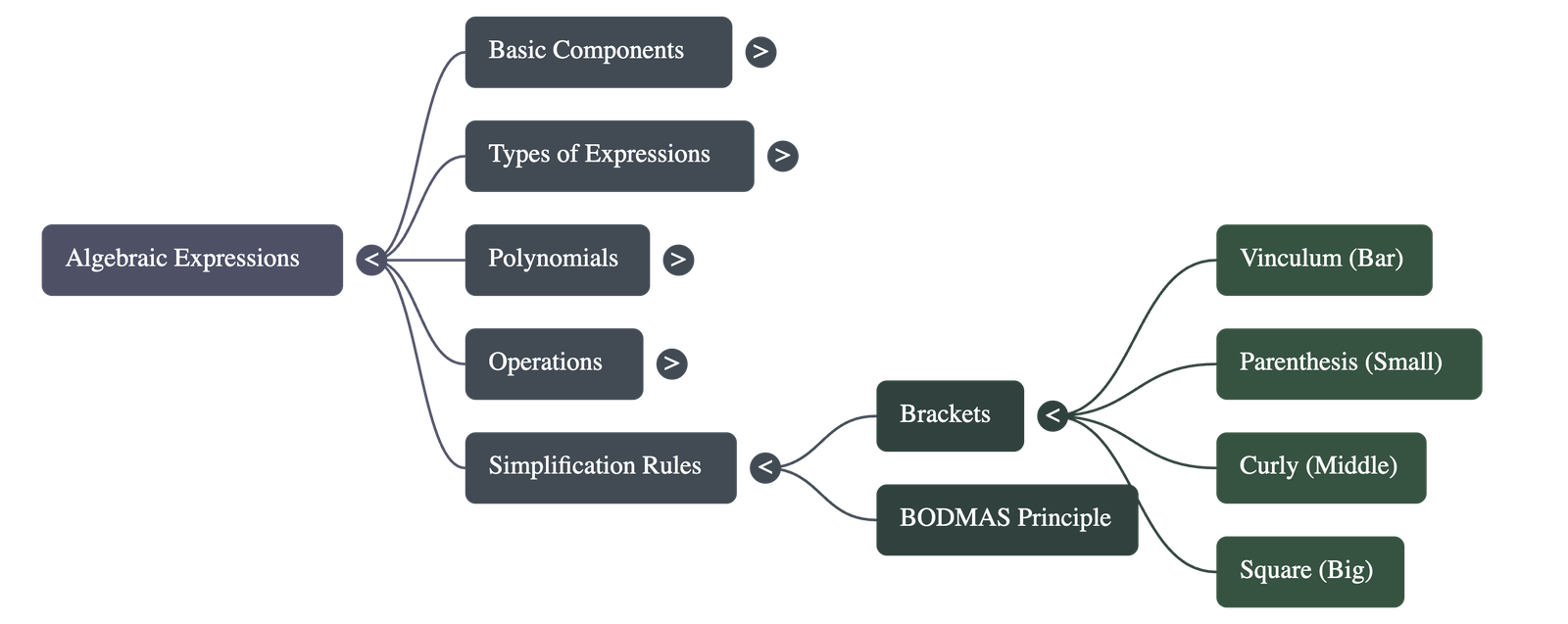 Algebraic Expressions <

Basic Components >

Types of Expressions >

Polynomials >

Operations >

Simplification Rules <

Brackets <

BODMAS Principle

Vinculum (Bar)

Parenthesis (Small)

Curly (Middle)

Square (Big)